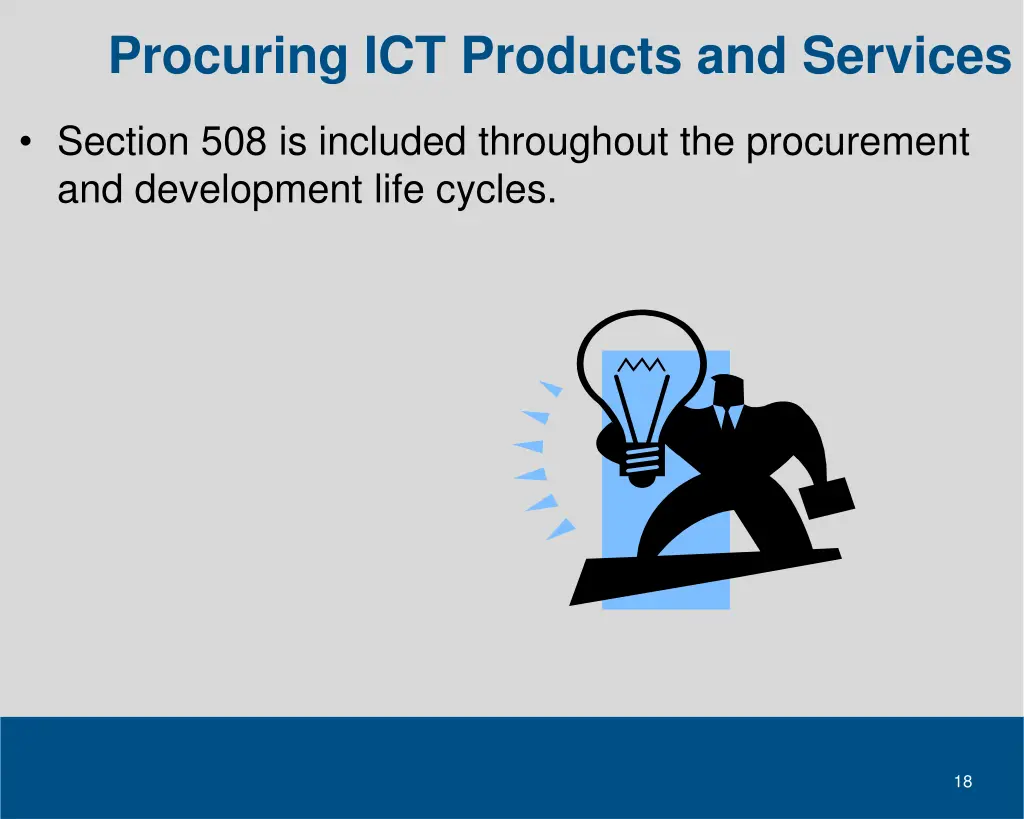 Procuring ICT Products and Services

• Section 508 is included throughout the procurement and development life cycles.

18